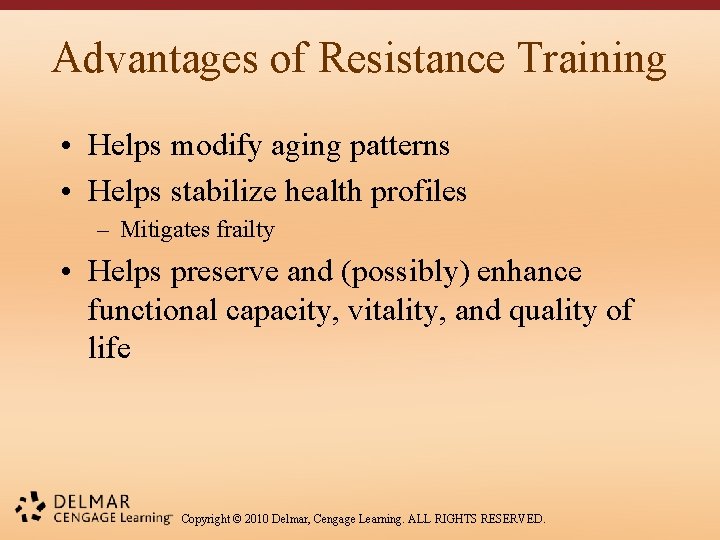 Advantages of Resistance Training

• Helps modify aging patterns
• Helps stabilize health profiles
– Mitigates frailty
• Helps preserve and (possibly) enhance functional capacity, vitality, and quality of life

DELMAR
CENGAGE Learning™ Copyright © 2010 Delmar, Cengage Learning. ALL RIGHTS RESERVED.